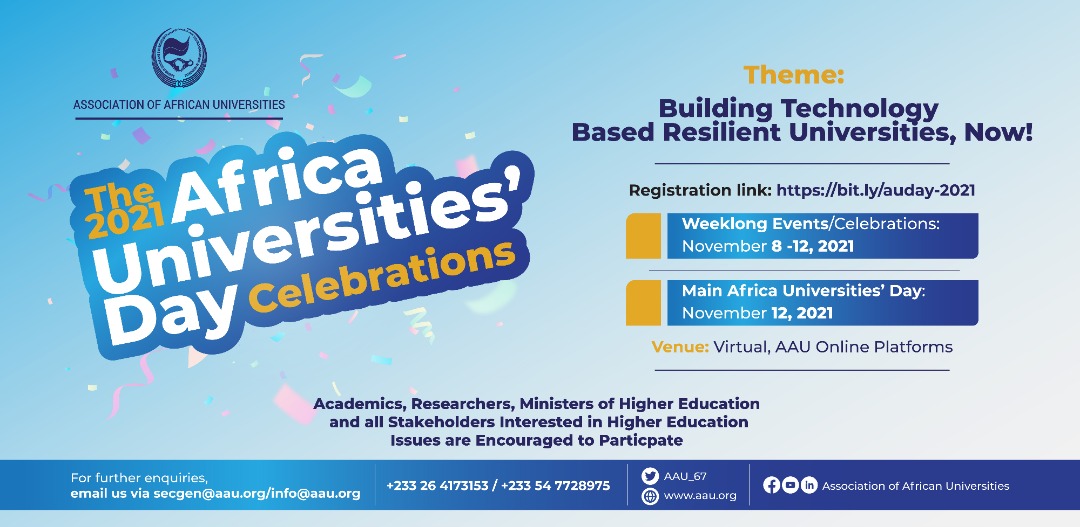 ASSOCIATION OF AFRICAN UNIVERSITIES

The 2021 Africa Universities' Day Celebrations

Theme:
Building Technology Based Resilient Universities, Now!

Registration link: https://bit.ly/auday-2021

Weeklong Events/Celebrations: November 8 -12, 2021

Main Africa Universities' Day: November 12, 2021

Venue: Virtual, AAU Online Platforms

Academics, Researchers, Ministers of Higher Education and all Stakeholders Interested in Higher Education Issues are Encouraged to Particpate

For further enquiries, email us via secgen@aau.org/info@aau.org

+233 26 4173153 / +233 54 7728975

AAU_67
www.aau.org

Association of African Universities